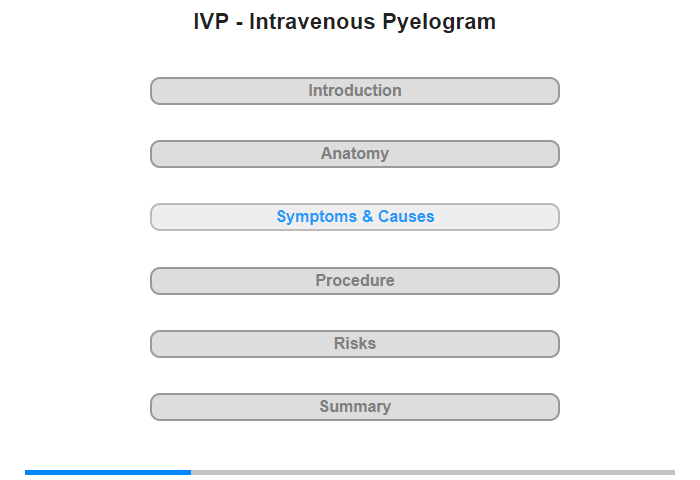 IVP - Intravenous Pyelogram

Introduction

Anatomy

Symptoms & Causes

Procedure

Risks

Summary